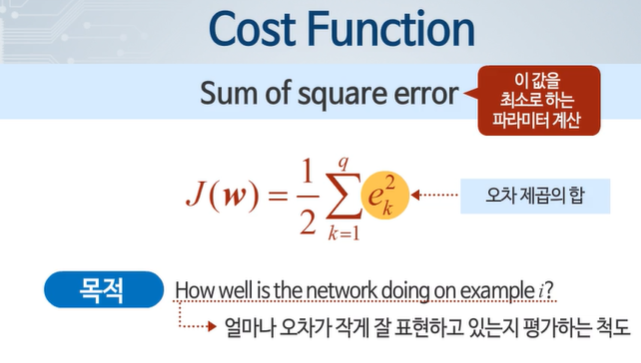 Cost Function

Sum of square error

이 값을 최소로 하는 파라미터 계산

$J(w) = \frac{1}{2}\sum_{k=1}^{q} e_k^2$

오차 제곱의 합

목적

How well is the network doing on example $i$?

얼마나 오차가 작게 잘 표현하고 있는지 평가하는 척도